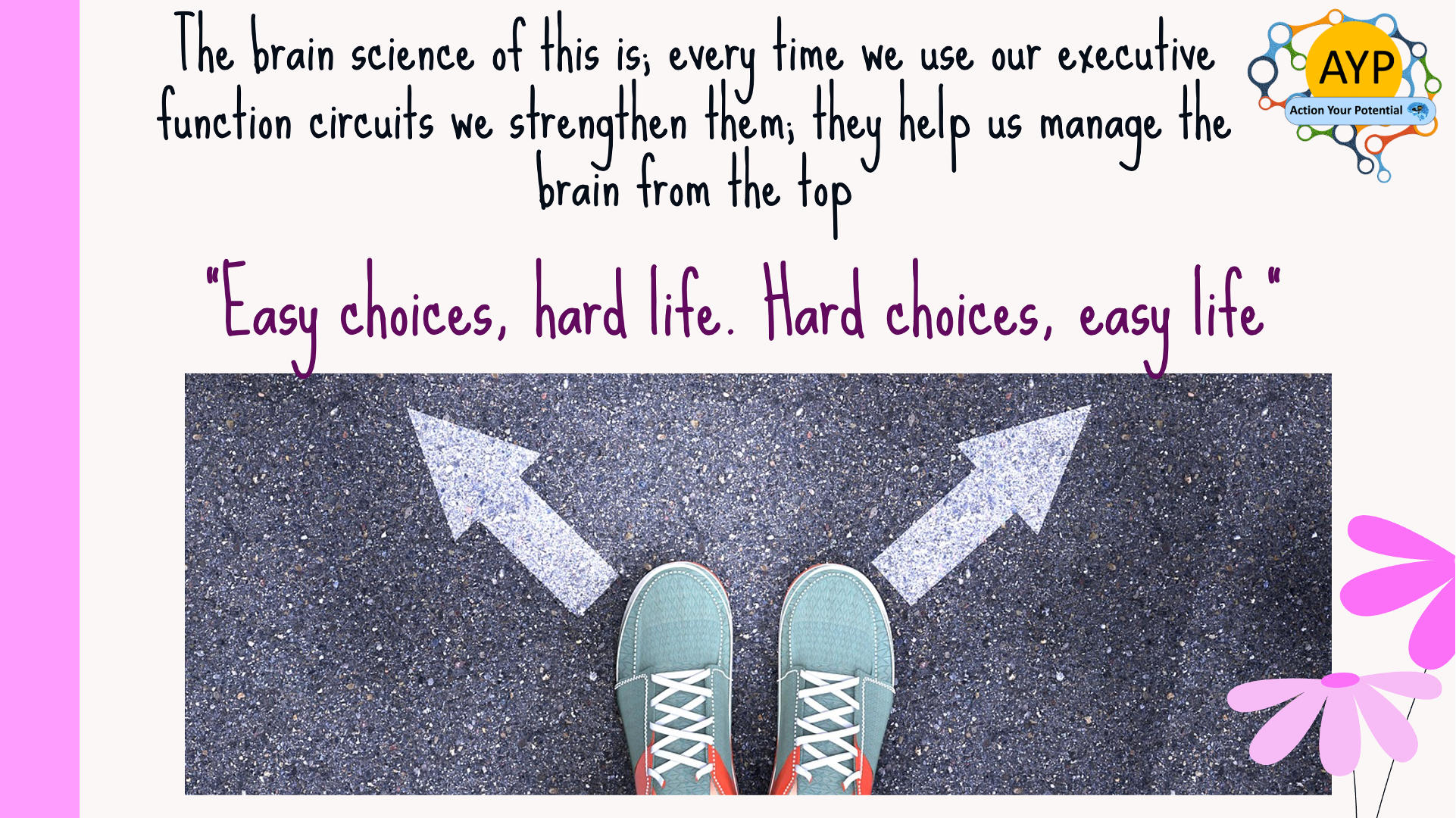 The brain science of this is; every time we use our executive function circuits we strengthen them; they help us manage the brain from the top

AYP
Action Your Potential

"Easy choices, hard life. Hard choices, easy life"